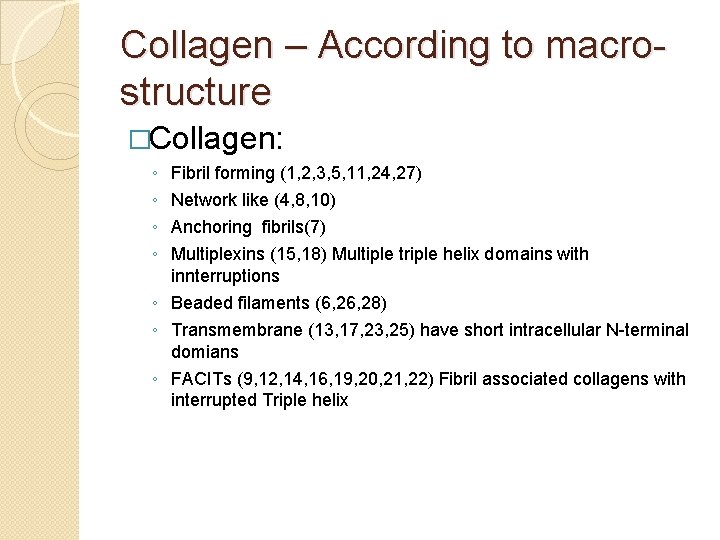 Collagen – According to macro-structure

□Collagen:

◦ Fibril forming (1,2,3,5,11,24,27)
◦ Network like (4,8,10)
◦ Anchoring fibrils(7)
◦ Multiplexins (15,18) Multiple triple helix domains with innterruptions
◦ Beaded filaments (6,26,28)
◦ Transmembrane (13,17,23,25) have short intracellular N-terminal domians
◦ FACITs (9,12,14,16,19,20,21,22) Fibril associated collagens with interrupted Triple helix